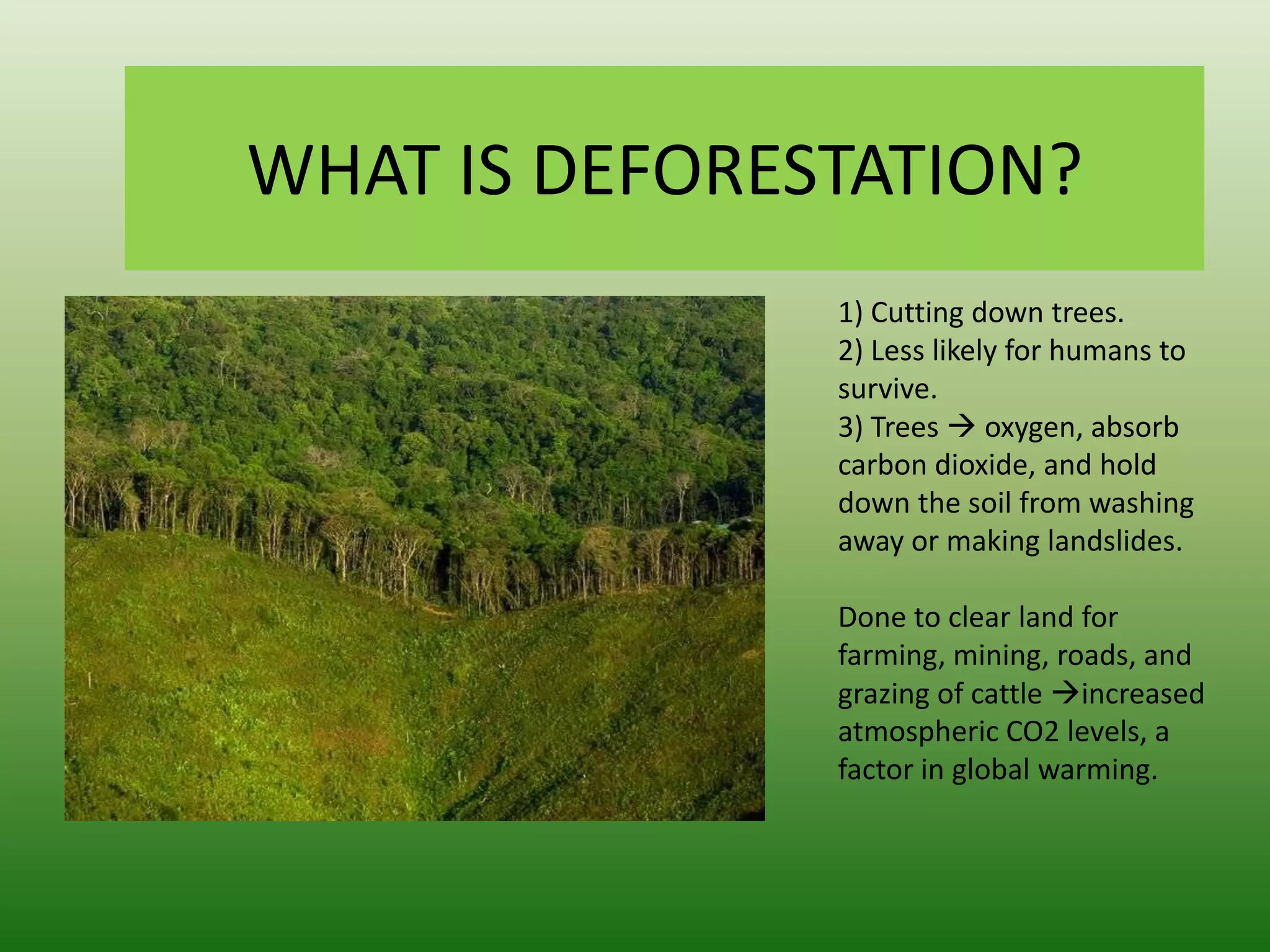 WHAT IS DEFORESTATION?

1) Cutting down trees.
2) Less likely for humans to survive.
3) Trees → oxygen, absorb carbon dioxide, and hold down the soil from washing away or making landslides.

Done to clear land for farming, mining, roads, and grazing of cattle →increased atmospheric CO2 levels, a factor in global warming.